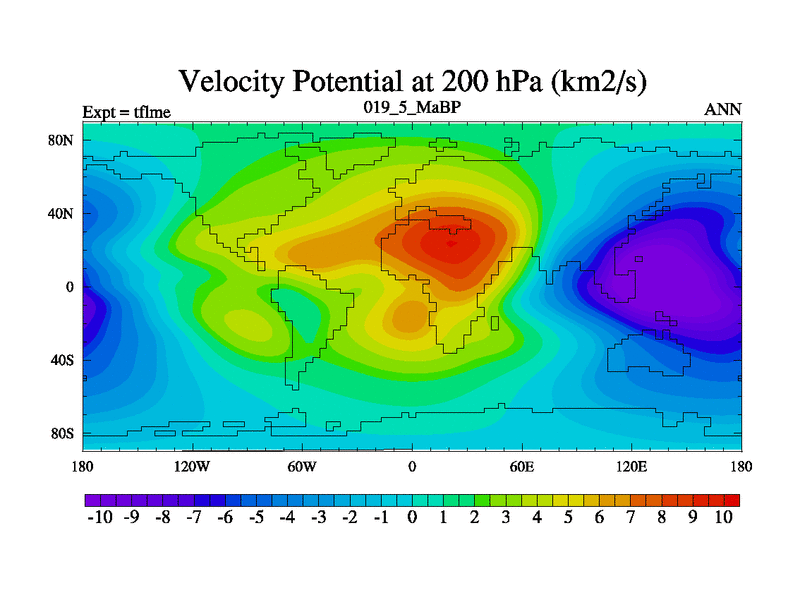 Velocity Potential at 200 hPa (km2/s)

Expt = tflme

019_5_MaBP

ANN

80N

40N

0

40S

80S

180

120W

60W

0

60E

120E

180

-10 -9 -8 -7 -6 -5 -4 -3 -2 -1 0 1 2 3 4 5 6 7 8 9 10